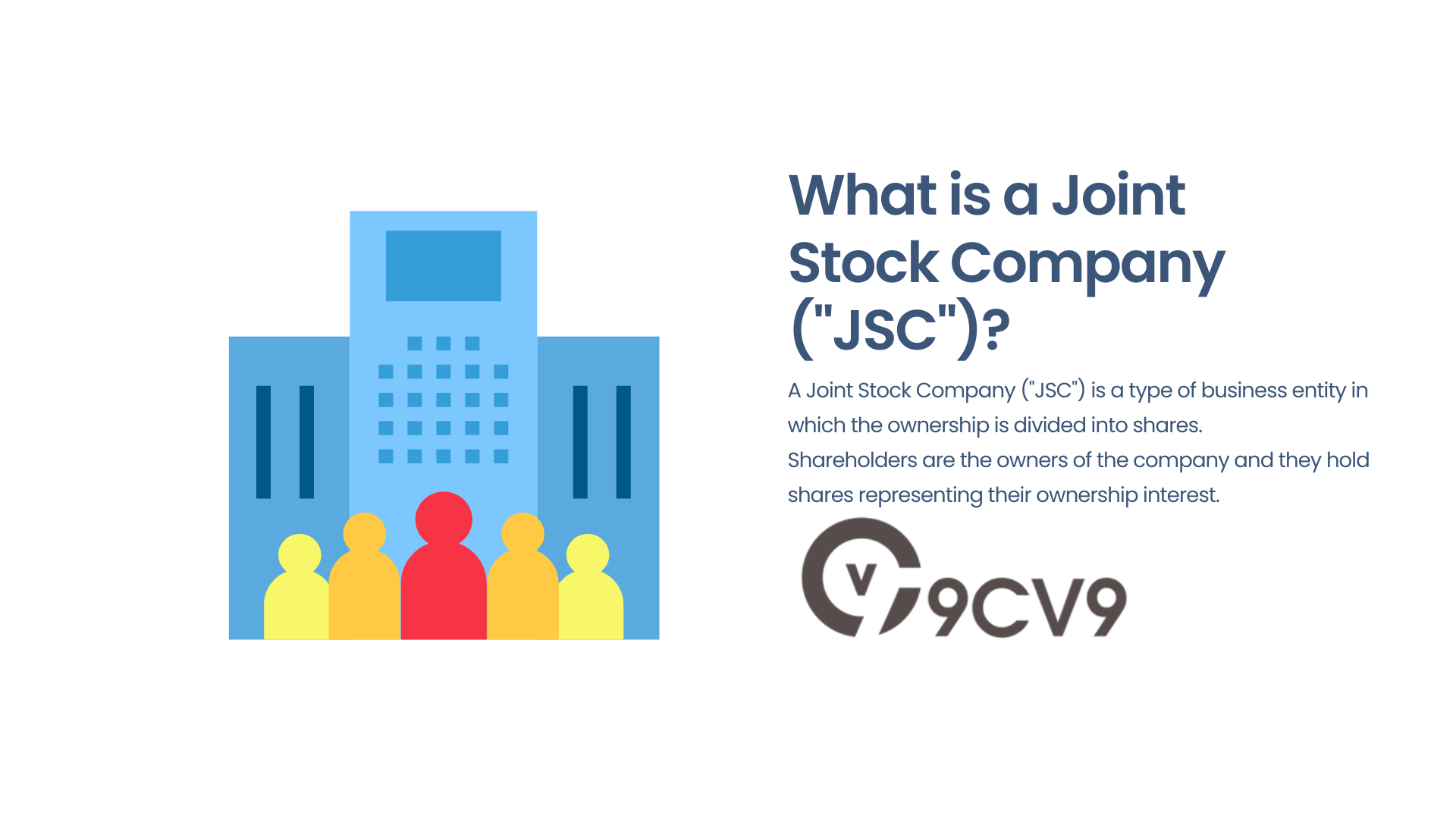 What is a Joint Stock Company ("JSC")?

A Joint Stock Company ("JSC") is a type of business entity in which the ownership is divided into shares.
Shareholders are the owners of the company and they hold shares representing their ownership interest.

9CV9